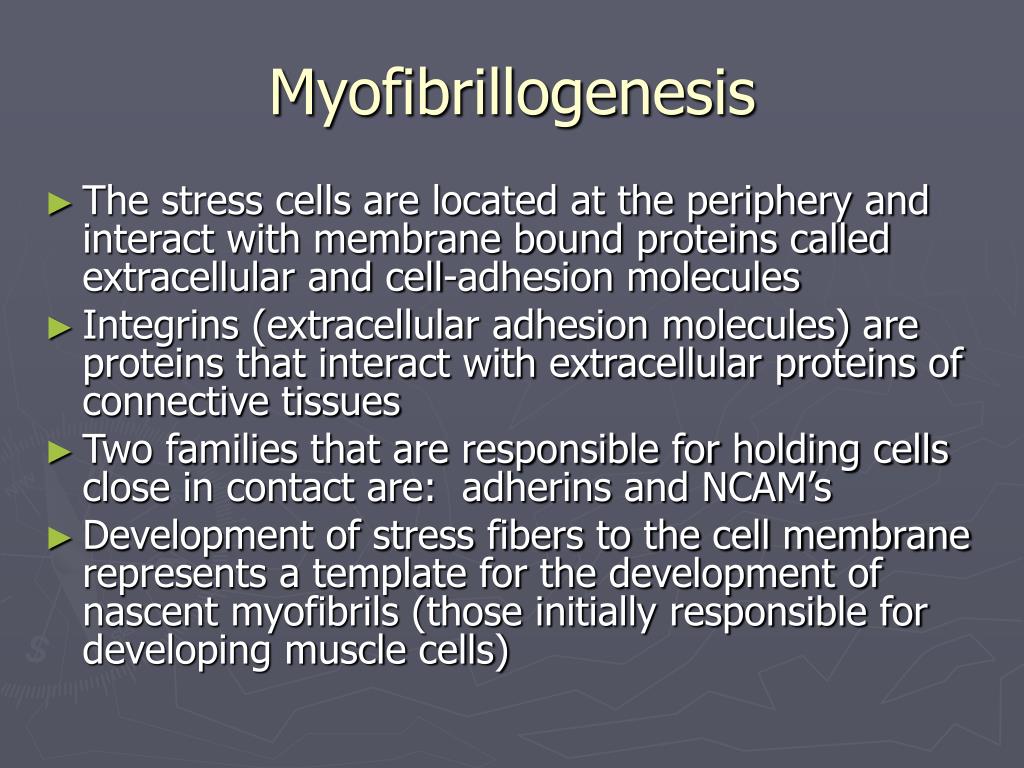 Myofibrillogenesis

► The stress cells are located at the periphery and interact with membrane bound proteins called extracellular and cell-adhesion molecules

► Integrins (extracellular adhesion molecules) are proteins that interact with extracellular proteins of connective tissues

► Two families that are responsible for holding cells close in contact are: adherins and NCAM's

► Development of stress fibers to the cell membrane represents a template for the development of nascent myofibrils (those initially responsible for developing muscle cells)